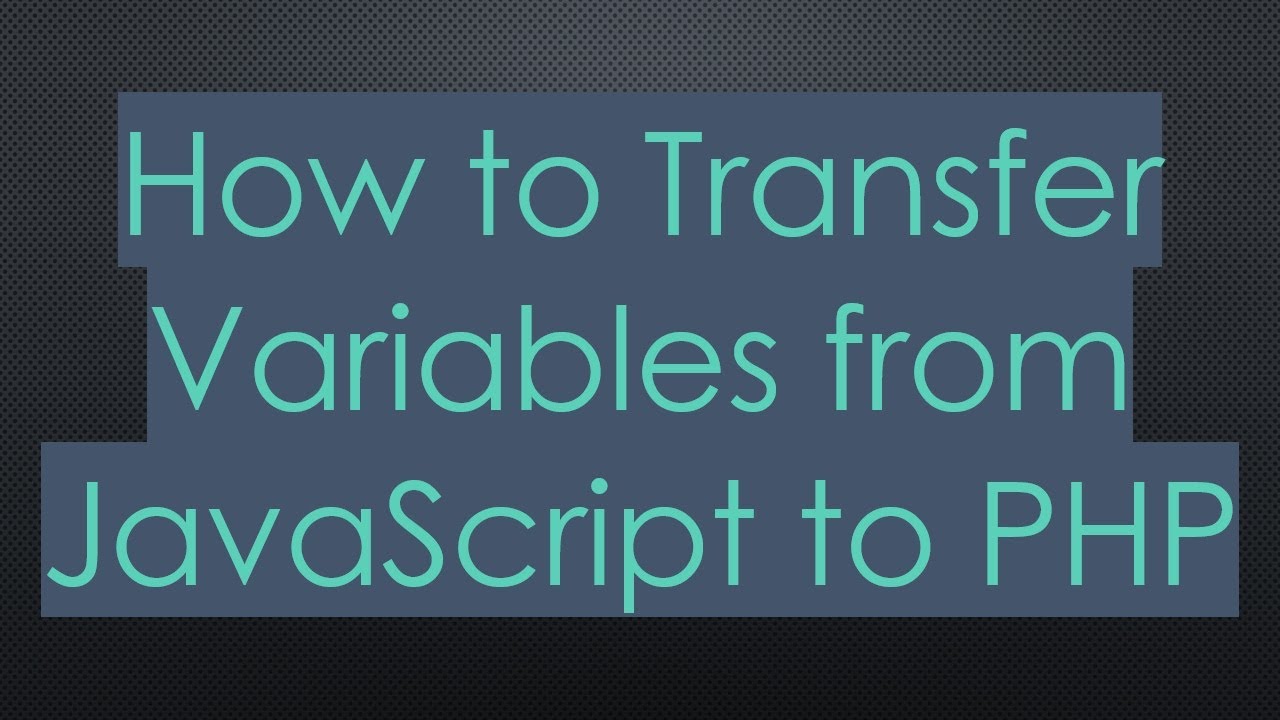 How to Transfer Variables from JavaScript to PHP